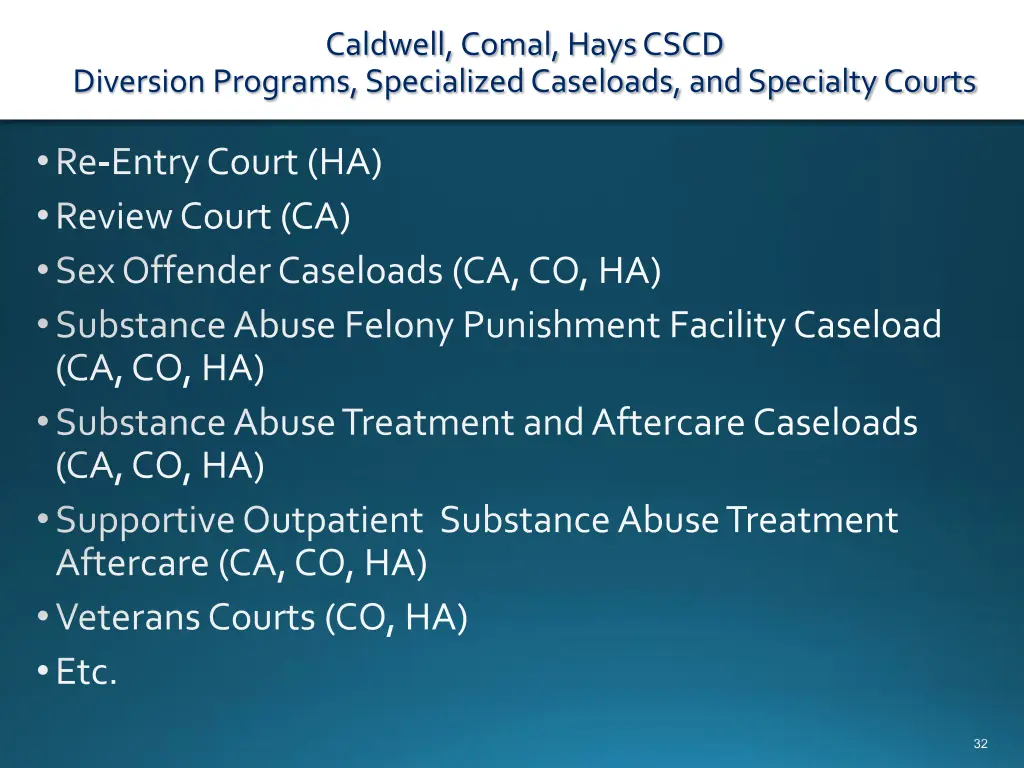 Caldwell, Comal, Hays CSCD
Diversion Programs, Specialized Caseloads, and Specialty Courts

• Re-Entry Court (HA)
• Review Court (CA)
• Sex Offender Caseloads (CA, CO, HA)
• Substance Abuse Felony Punishment Facility Caseload (CA, CO, HA)
• Substance Abuse Treatment and Aftercare Caseloads (CA, CO, HA)
• Supportive Outpatient  Substance Abuse Treatment Aftercare (CA, CO, HA)
• Veterans Courts (CO, HA)
• Etc.

32